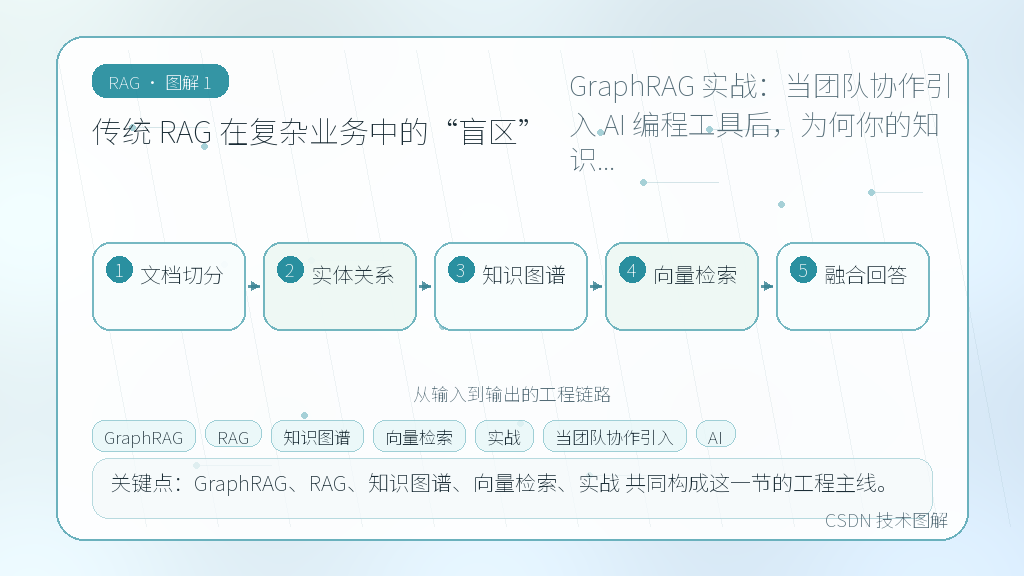 RAG · 图解 1

传统 RAG 在复杂业务中的“盲区”

GraphRAG 实战：当团队协作引入 AI 编程工具后，为何你的知识...

1 文档切分

2 实体关系

3 知识图谱

4 向量检索

5 融合回答

从输入到输出的工程链路

GraphRAG RAG 知识图谱 向量检索 实战 当团队协作引入 AI

关键点：GraphRAG、RAG、知识图谱、向量检索、实战 共同构成这一节的工程主线。

CSDN 技术图解